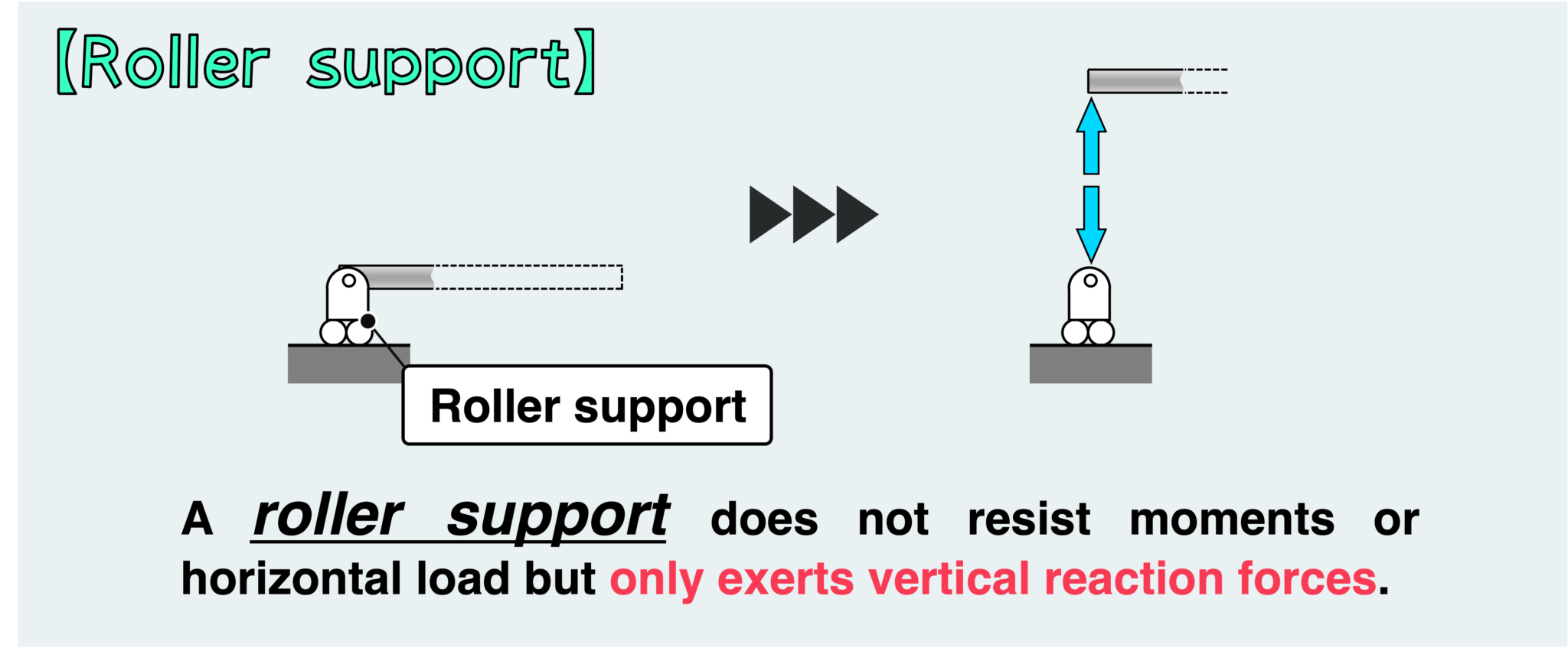 【Roller support】

Roller support

A roller support does not resist moments or horizontal load but only exerts vertical reaction forces.